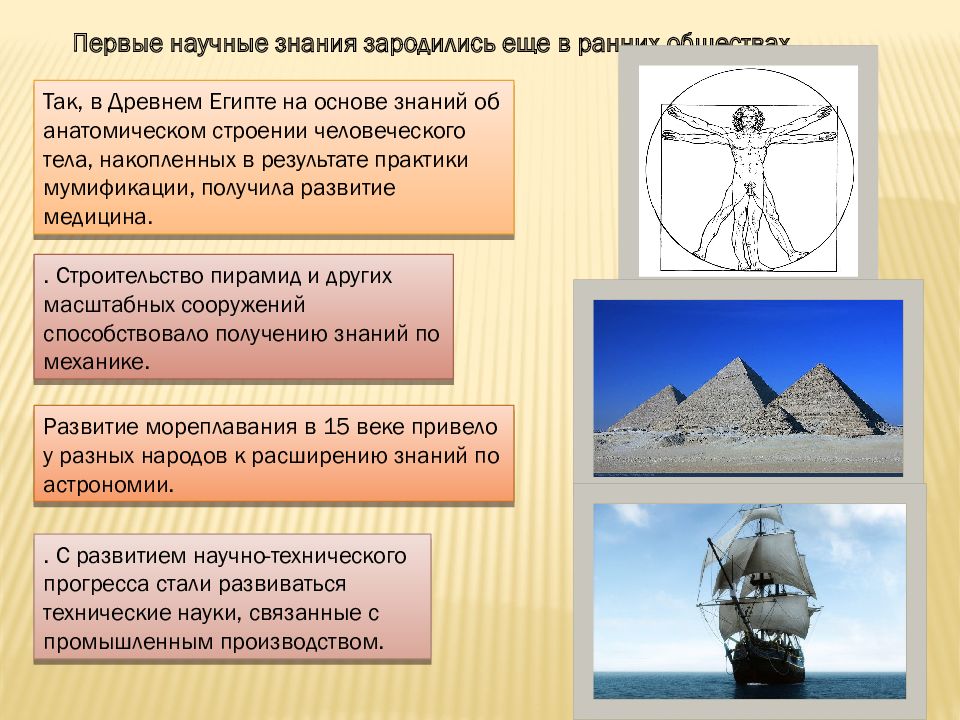 Первые научные знания зародились еще в ранних обществах

Так, в Древнем Египте на основе знаний об анатомическом строении человеческого тела, накопленных в результате практики мумификации, получила развитие медицина.

. Строительство пирамид и других масштабных сооружений способствовало получению знаний по механике.

Развитие мореплавания в 15 веке привело у разных народов к расширению знаний по астрономии.

. С развитием научно-технического прогресса стали развиваться технические науки, связанные с промышленным производством.